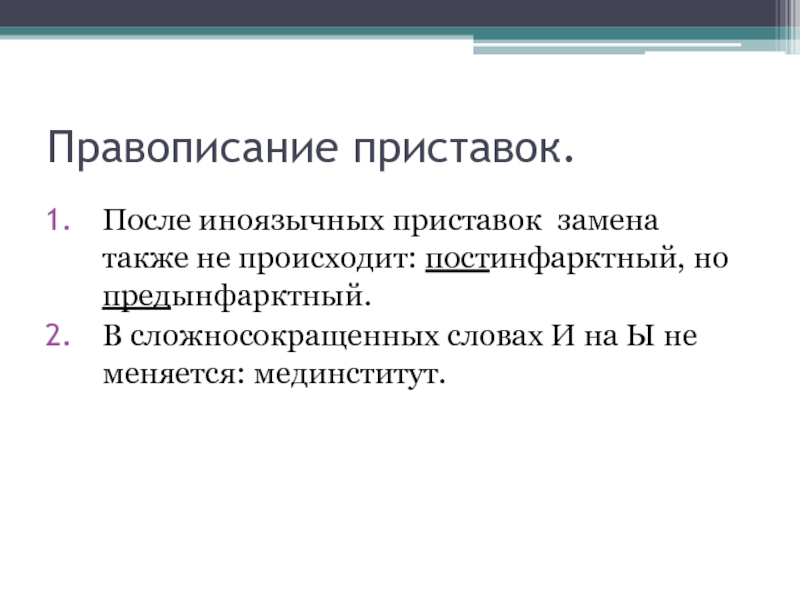 Правописание приставок.

1. После иноязычных приставок замена также не происходит: постинфарктный, но предынфарктный.
2. В сложносокращенных словах И на Ы не меняется: мединститут.